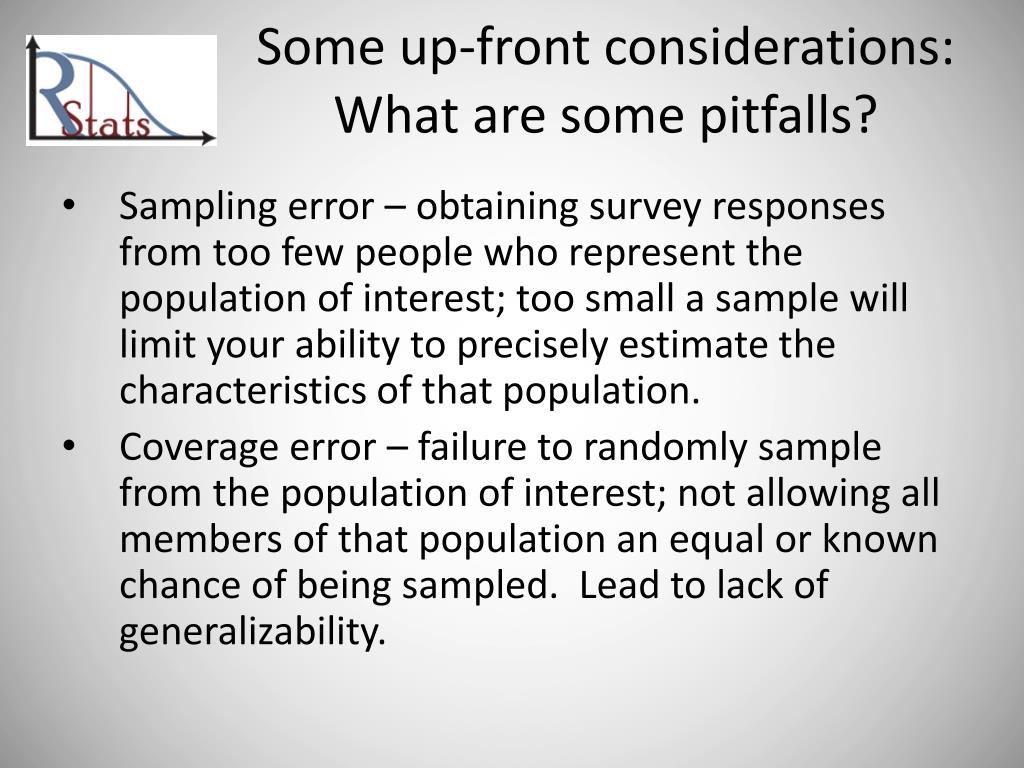 R Stats

Some up-front considerations: What are some pitfalls?

• Sampling error – obtaining survey responses from too few people who represent the population of interest; too small a sample will limit your ability to precisely estimate the characteristics of that population.
• Coverage error – failure to randomly sample from the population of interest; not allowing all members of that population an equal or known chance of being sampled. Lead to lack of generalizability.